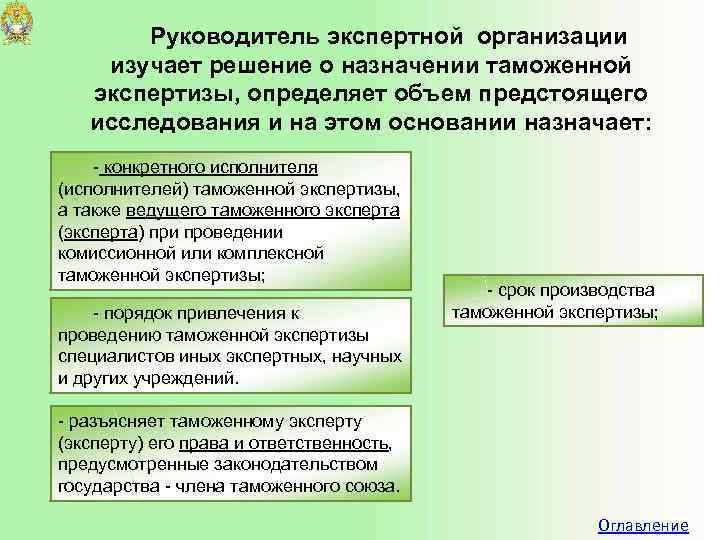 Руководитель экспертной организации изучает решение о назначении таможенной экспертизы, определяет объем предстоящего исследования и на этом основании назначает:

- конкретного исполнителя (исполнителей) таможенной экспертизы, а также ведущего таможенного эксперта (эксперта) при проведении комиссионной или комплексной таможенной экспертизы;

- порядок привлечения к проведению таможенной экспертизы специалистов иных экспертных, научных и других учреждений.

- разъясняет таможенному эксперту (эксперту) его права и ответственность, предусмотренные законодательством государства - члена таможенного союза.

- срок производства таможенной экспертизы;

Оглавление